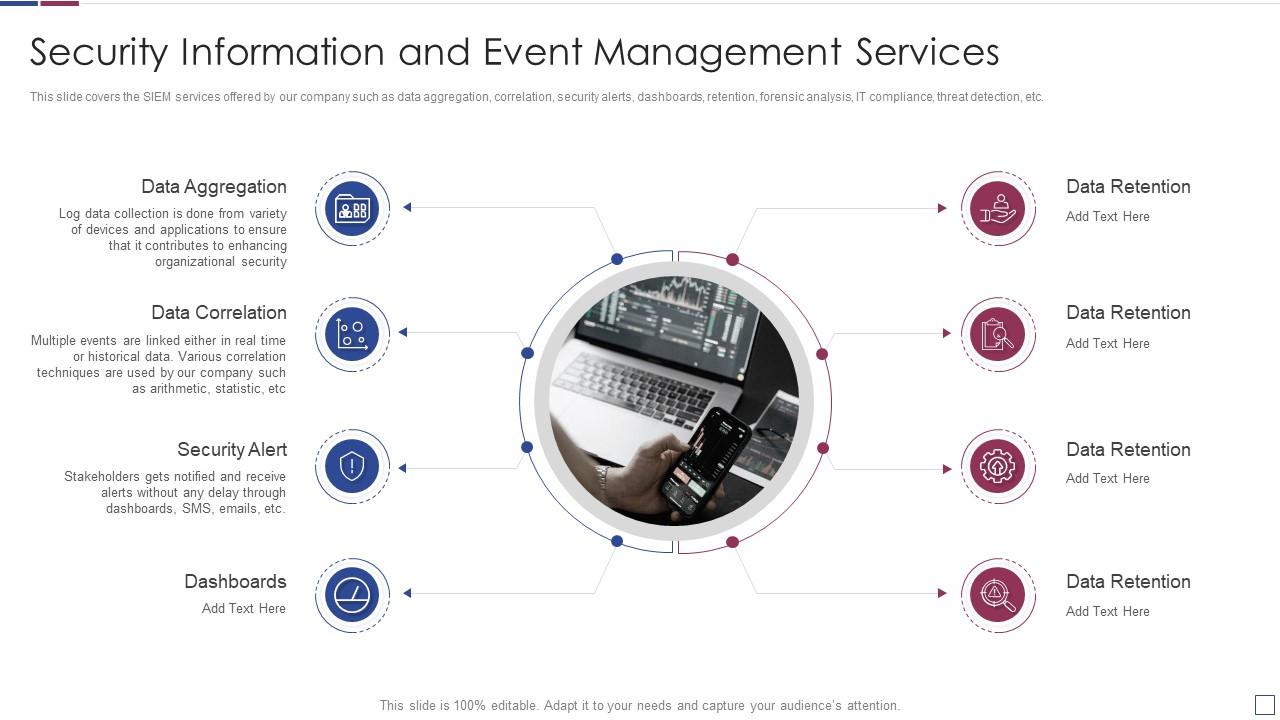 Security Information and Event Management Services

This slide covers the SIEM services offered by our company such as data aggregation, correlation, security alerts, dashboards, retention, forensic analysis, IT compliance, threat detection, etc.

Data Aggregation

Log data collection is done from variety of devices and applications to ensure that it contributes to enhancing organizational security

Data Correlation

Multiple events are linked either in real time or historical data. Various correlation techniques are used by our company such as arithmetic, statistic, etc

Security Alert

Stakeholders gets notified and receive alerts without any delay through dashboards, SMS, emails, etc.

Dashboards

Add Text Here

Data Retention

Add Text Here

Data Retention

Add Text Here

Data Retention

Add Text Here

Data Retention

Add Text Here

This slide is 100% editable. Adapt it to your needs and capture your audience's attention.